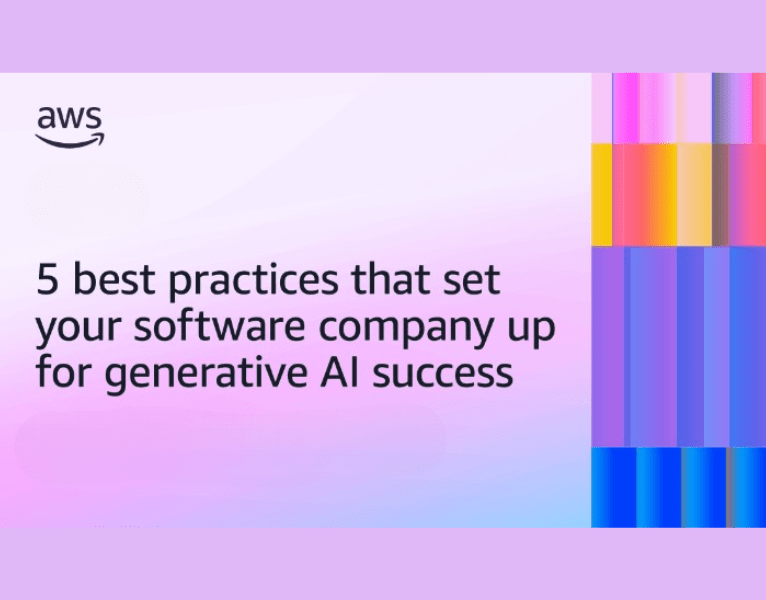 aws

5 best practices that set your software company up for generative AI success